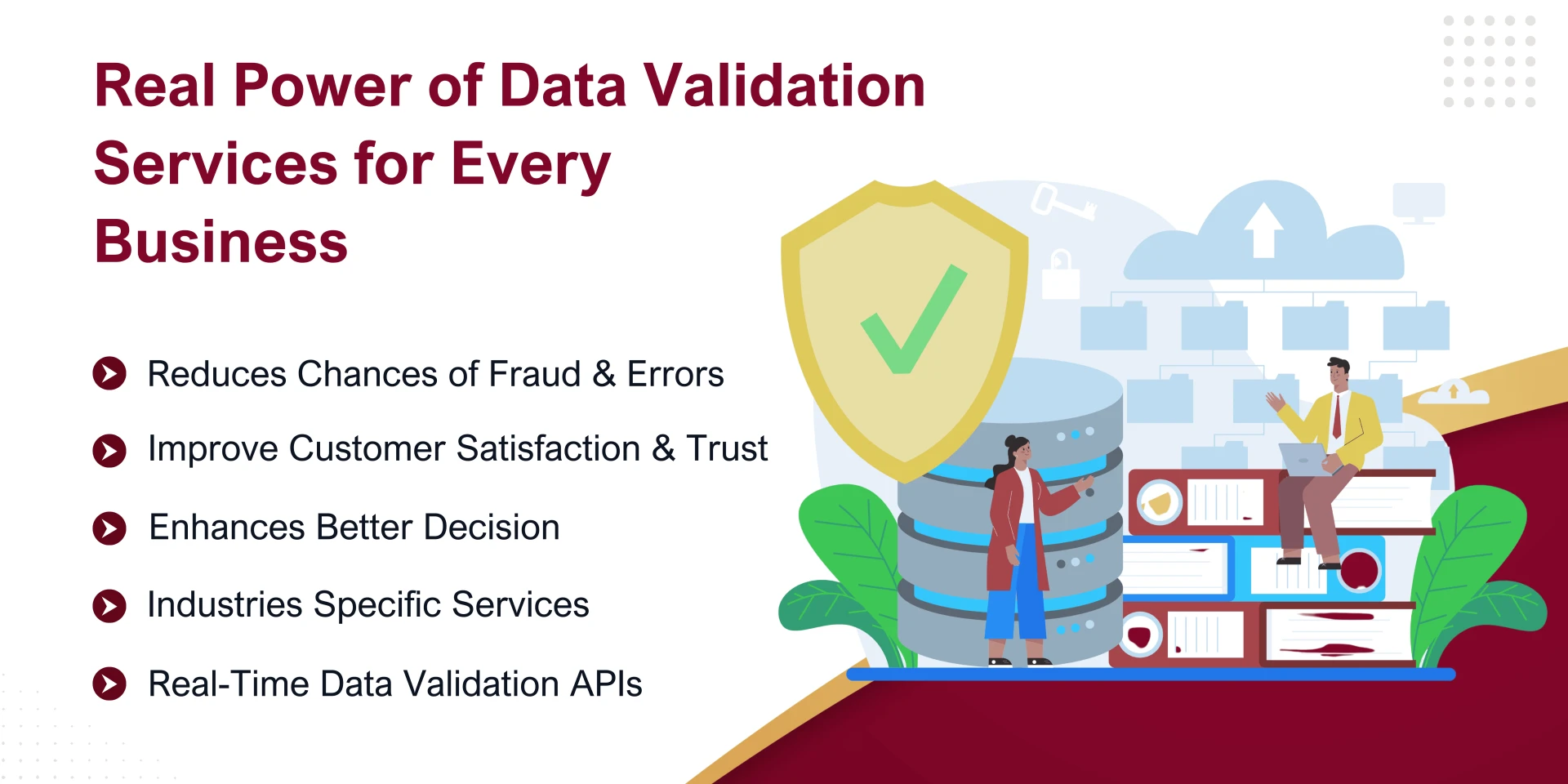 Real Power of Data Validation Services for Every Business

Reduces Chances of Fraud & Errors

Improve Customer Satisfaction & Trust

Enhances Better Decision

Industries Specific Services

Real-Time Data Validation APIs